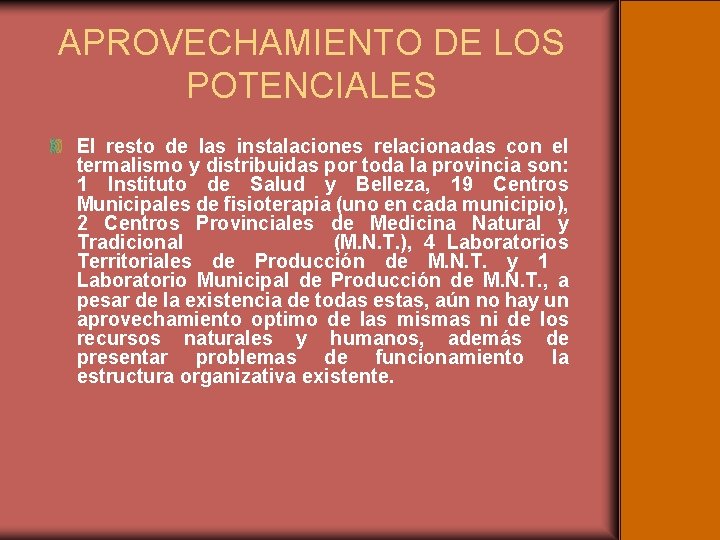 APROVECHAMIENTO DE LOS POTENCIALES

El resto de las instalaciones relacionadas con el termalismo y distribuidas por toda la provincia son: 1 Instituto de Salud y Belleza, 19 Centros Municipales de fisioterapia (uno en cada municipio), 2 Centros Provinciales de Medicina Natural y Tradicional (M.N.T.), 4 Laboratorios Territoriales de Producción de M.N.T. y 1 Laboratorio Municipal de Producción de M.N.T., a pesar de la existencia de todas estas, aún no hay un aprovechamiento optimo de las mismas ni de los recursos naturales y humanos, además de presentar problemas de funcionamiento la estructura organizativa existente.